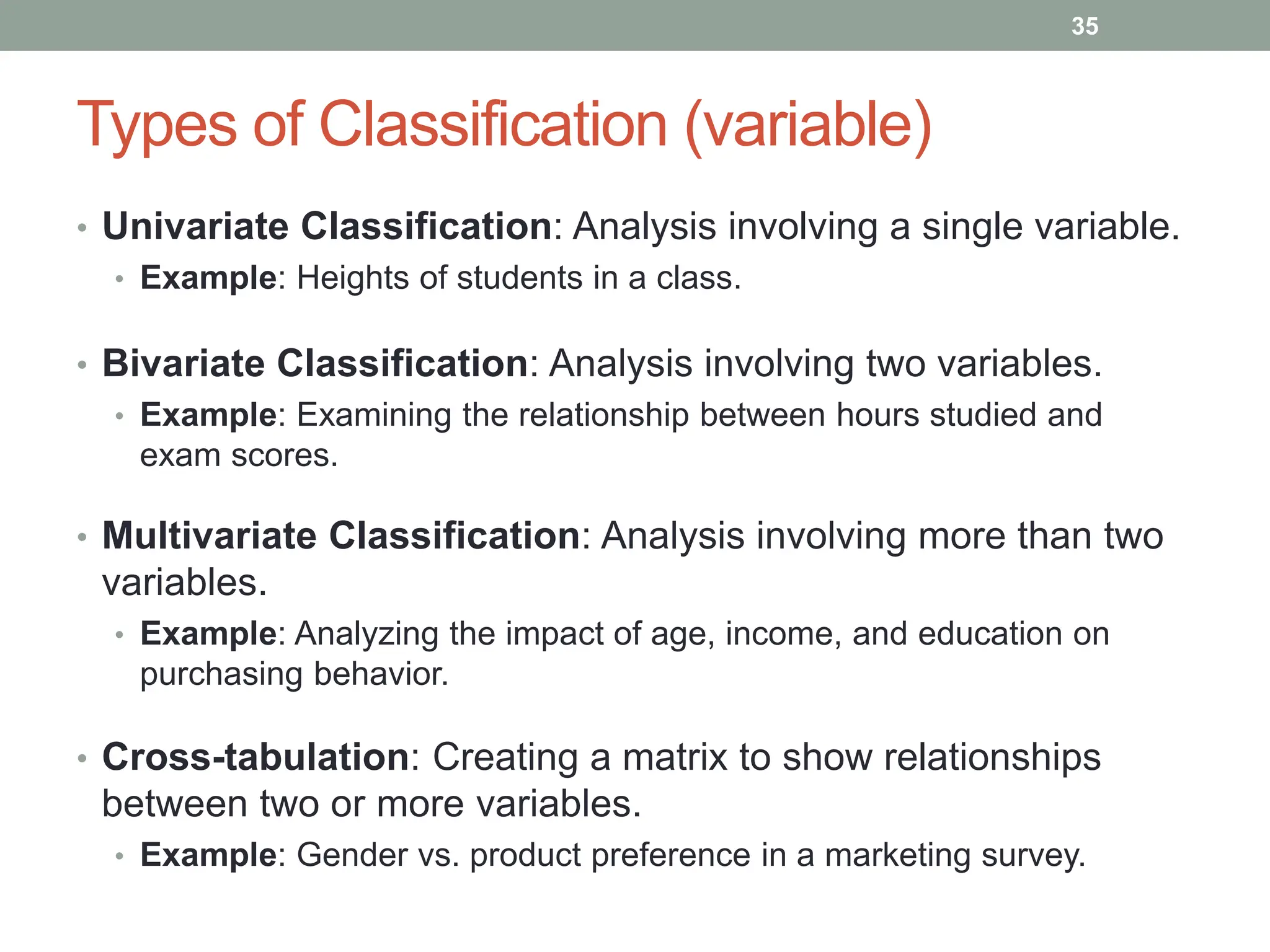 35

Types of Classification (variable)

• Univariate Classification: Analysis involving a single variable.
  • Example: Heights of students in a class.

• Bivariate Classification: Analysis involving two variables.
  • Example: Examining the relationship between hours studied and exam scores.

• Multivariate Classification: Analysis involving more than two variables.
  • Example: Analyzing the impact of age, income, and education on purchasing behavior.

• Cross-tabulation: Creating a matrix to show relationships between two or more variables.
  • Example: Gender vs. product preference in a marketing survey.